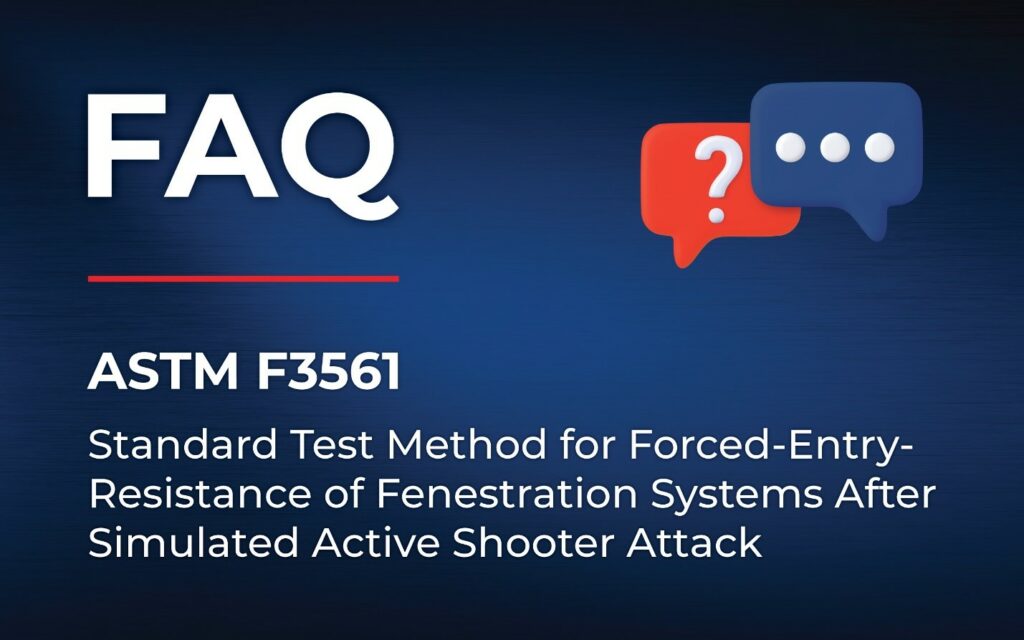 FAQ

?

ASTM F3561

Standard Test Method for Forced-Entry-Resistance of Fenestration Systems After Simulated Active Shooter Attack